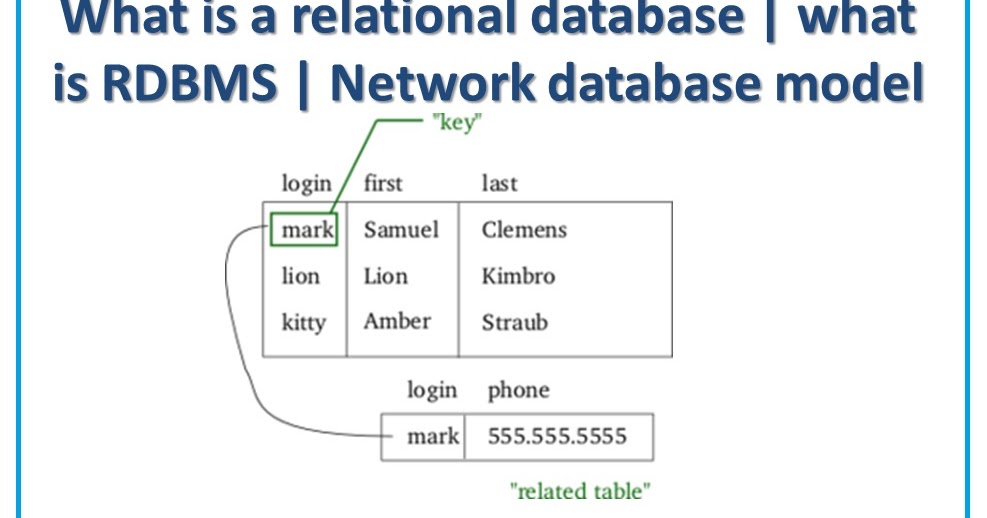 What is a relational database | what is RDBMS | Network database model

"key"

| login | first | last |
|---|---|---|
| mark | Samuel | Clemens |
| lion | Lion | Kimbro |
| kitty | Amber | Straub |

| login | phone |
|---|---|
| mark | 555.555.5555 |

"related table"